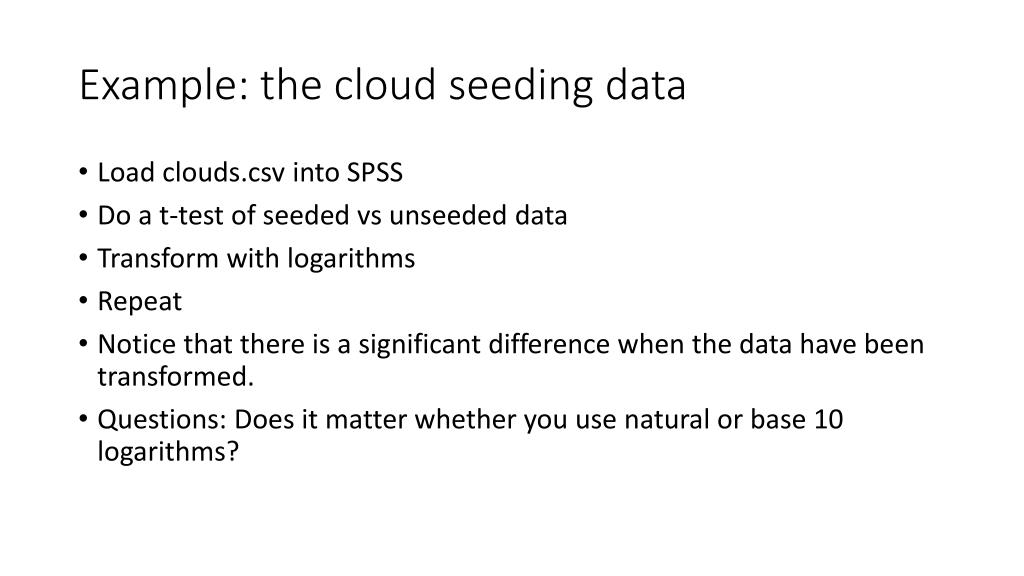 Example: the cloud seeding data

• Load clouds.csv into SPSS
• Do a t-test of seeded vs unseeded data
• Transform with logarithms
• Repeat
• Notice that there is a significant difference when the data have been transformed.
• Questions: Does it matter whether you use natural or base 10 logarithms?